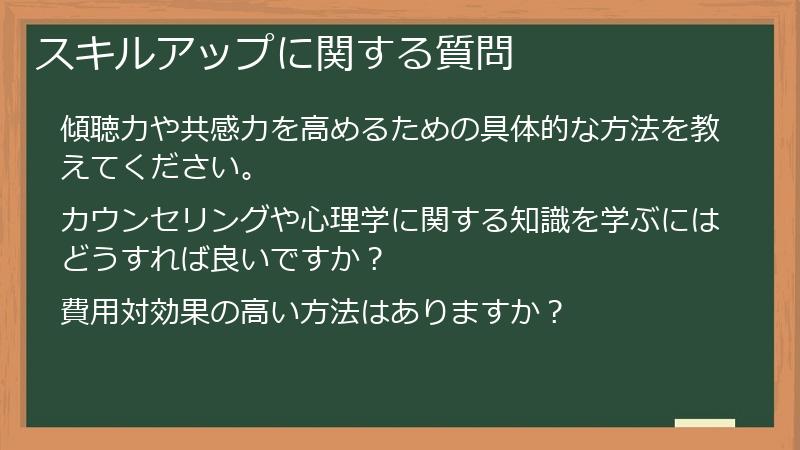 スキルアップに関する質問

傾聴力や共感力を高めるための具体的な方法を教えてください。

カウンセリングや心理学に関する知識を学ぶにはどうすれば良いですか？

費用対効果の高い方法はありますか？